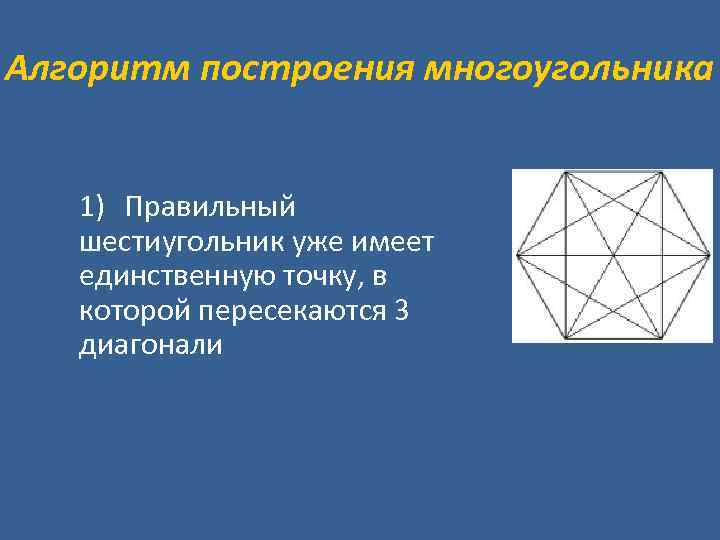 Алгоритм построения многоугольника

1) Правильный шестиугольник уже имеет единственную точку, в которой пересекаются 3 диагонали